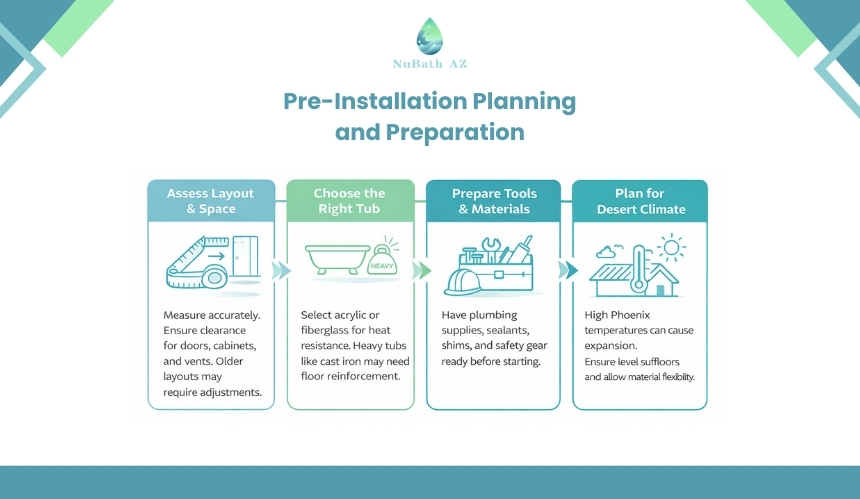 NuBath AZ

Pre-Installation Planning and Preparation

Assess Layout & Space

Measure accurately. Ensure clearance for doors, cabinets, and vents. Older layouts may require adjustments.

Choose the Right Tub

HEAVY

Select acrylic or fiberglass for heat resistance. Heavy tubs like cast iron may need floor reinforcement.

Prepare Tools & Materials

Have plumbing supplies, sealants, shims, and safety gear ready before starting.

Plan for Desert Climate

High Phoenix temperatures can cause expansion. Ensure level suffloors and allow material flexibility.